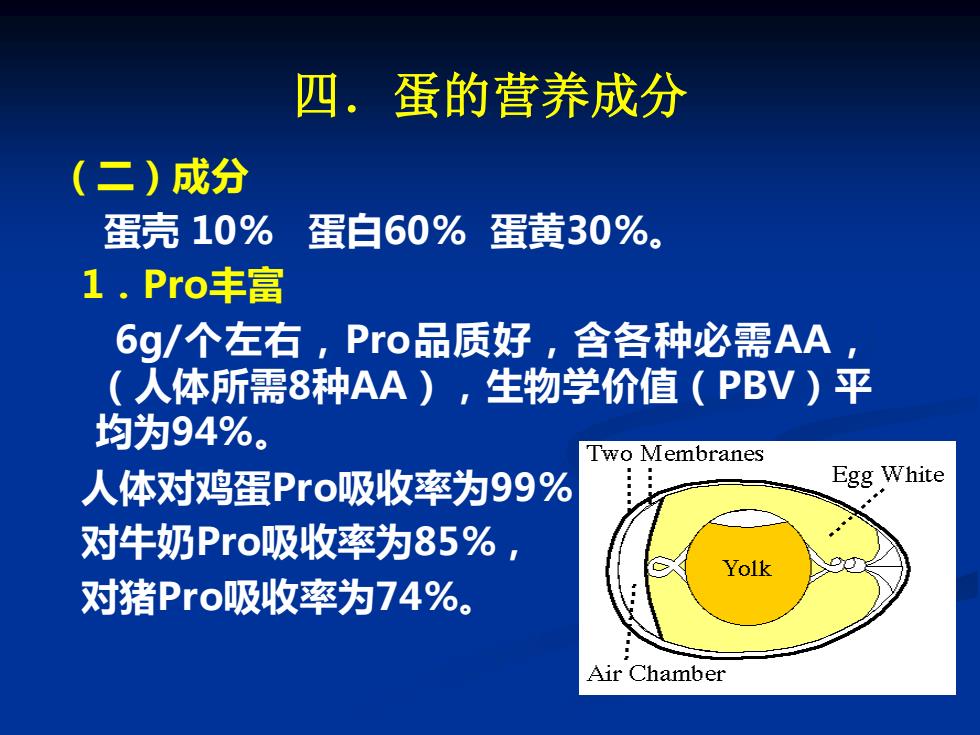 四．蛋的营养成分

（二）成分

蛋壳 10%　蛋白60%　蛋黄30%。

1．Pro丰富

6g/个左右，Pro品质好，含各种必需AA，（人体所需8种AA），生物学价值（PBV）平均为94%。

人体对鸡蛋Pro吸收率为99%

对牛奶Pro吸收率为85%，

对猪Pro吸收率为74%。

Two Membranes

Egg White

Yolk

Air Chamber